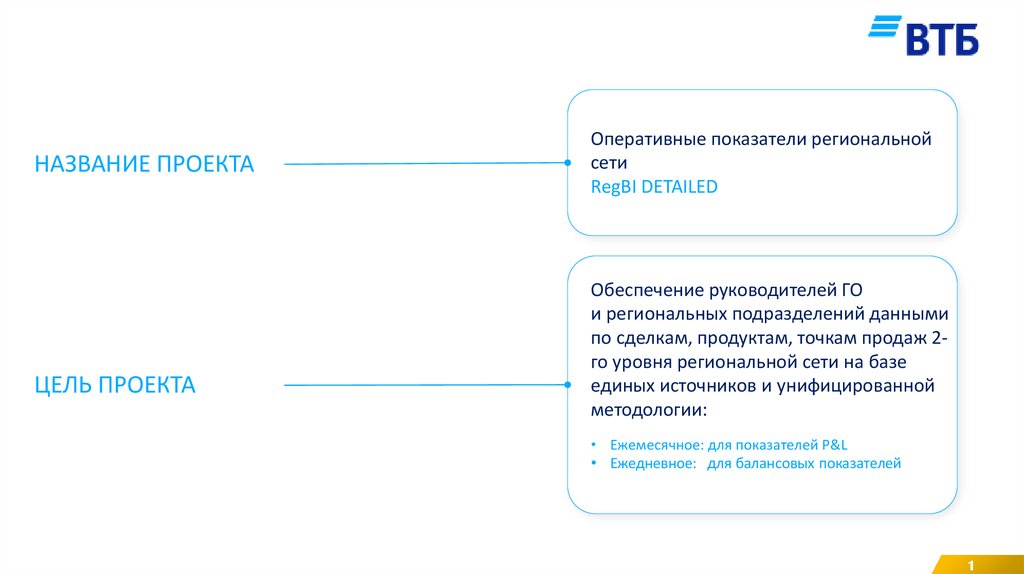 ВТБ

НАЗВАНИЕ ПРОЕКТА

Оперативные показатели региональной сети
RegBI DETAILED

ЦЕЛЬ ПРОЕКТА

Обеспечение руководителей ГО и региональных подразделений данными по сделкам, продуктам, точкам продаж 2-го уровня региональной сети на базе единых источников и унифицированной методологии:

• Ежемесячное: для показателей P&L
• Ежедневное: для балансовых показателей

1